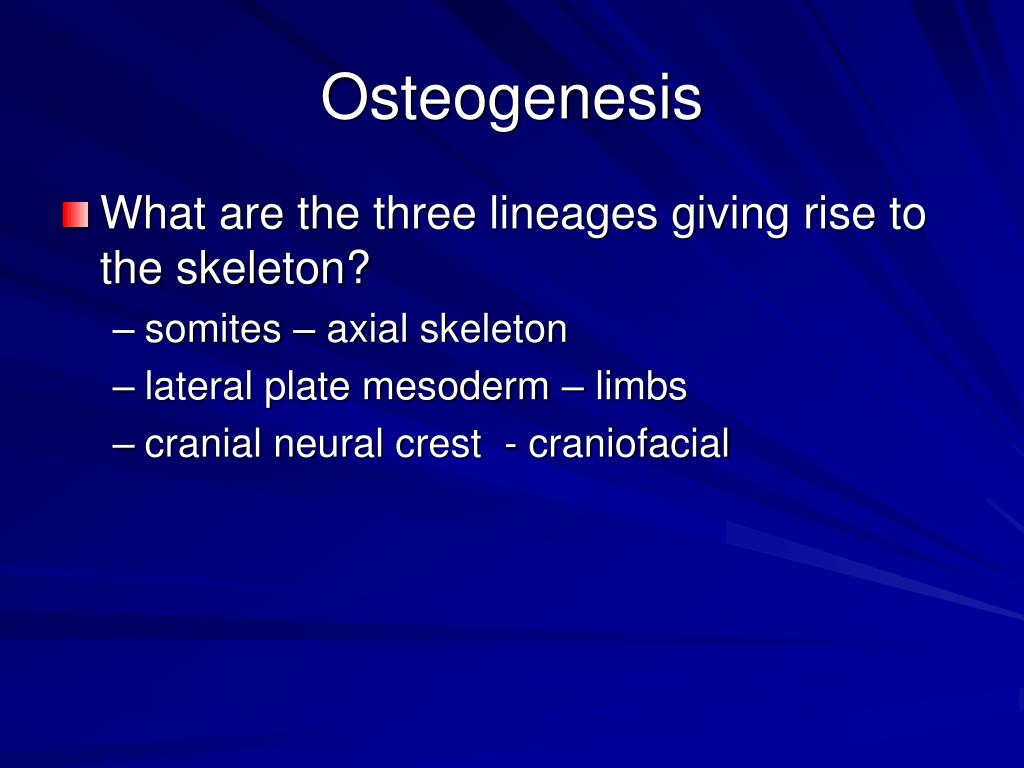 Osteogenesis

What are the three lineages giving rise to the skeleton?

– somites – axial skeleton
– lateral plate mesoderm – limbs
– cranial neural crest - craniofacial